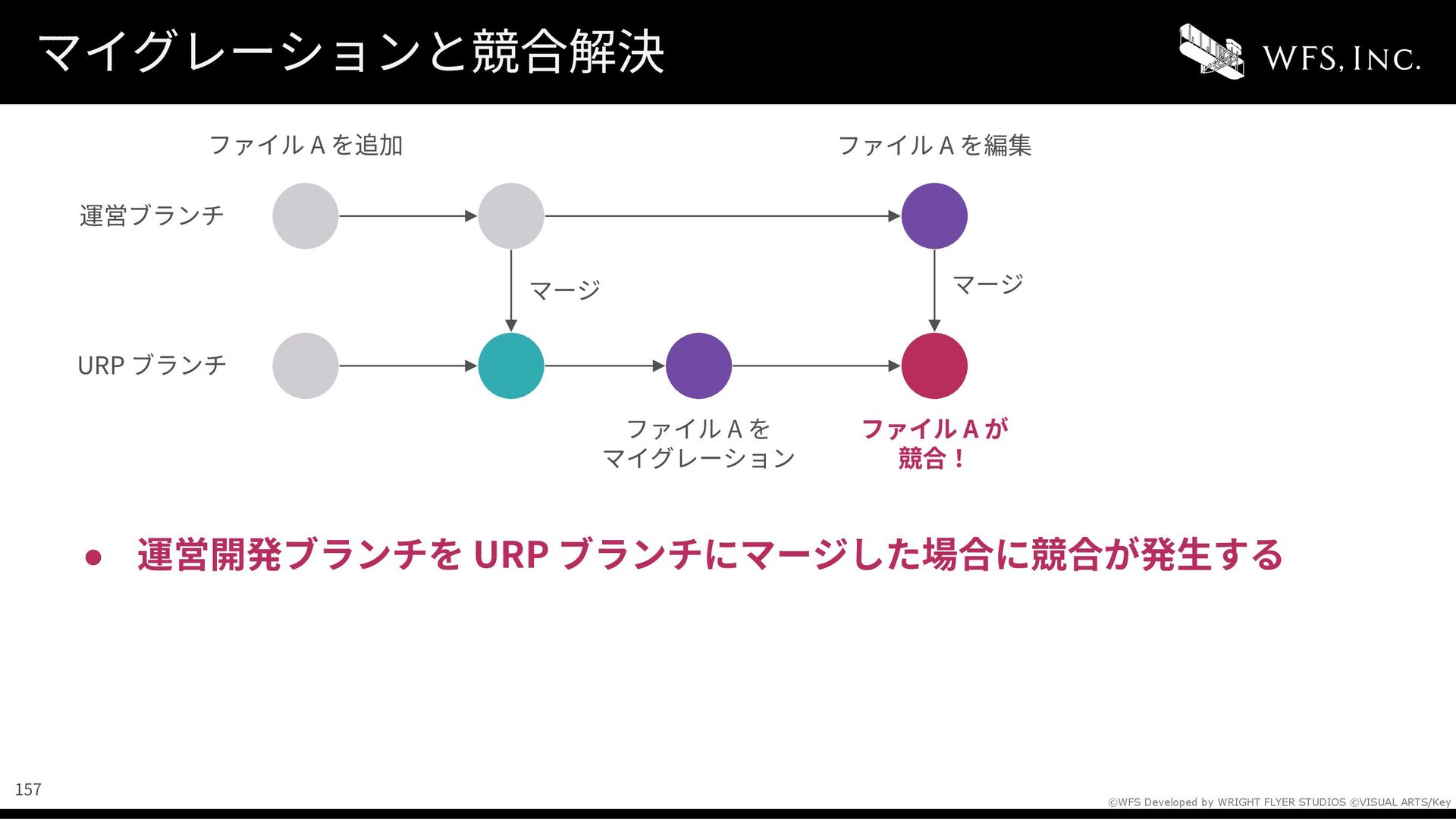 マイグレーションと競合解決

WFS, INC.

ファイル A を追加

ファイル A を編集

運営ブランチ

マージ

マージ

URP ブランチ

ファイル A を
マイグレーション

ファイル A が
競合！

● 運営開発ブランチを URP ブランチにマージした場合に競合が発生する

157

©WFS Developed by WRIGHT FLYER STUDIOS ©VISUAL ARTS/Key